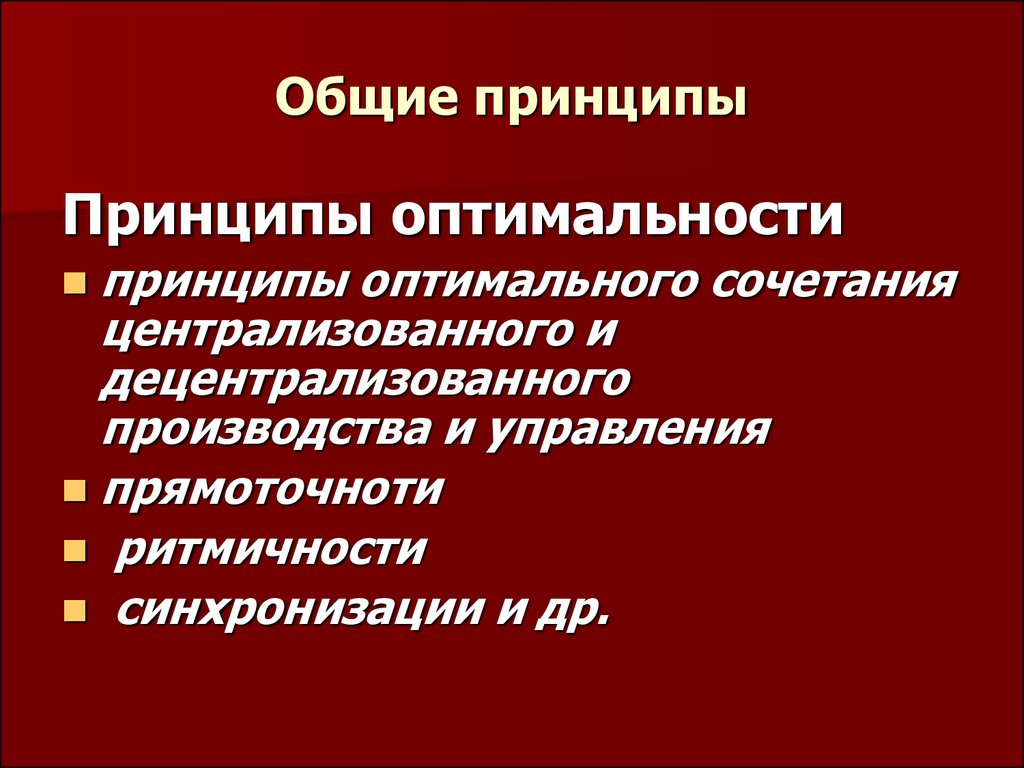 Общие принципы

Принципы оптимальности

принципы оптимального сочетания централизованного и децентрализованного производства и управления

прямоточноти

ритмичности

синхронизации и др.